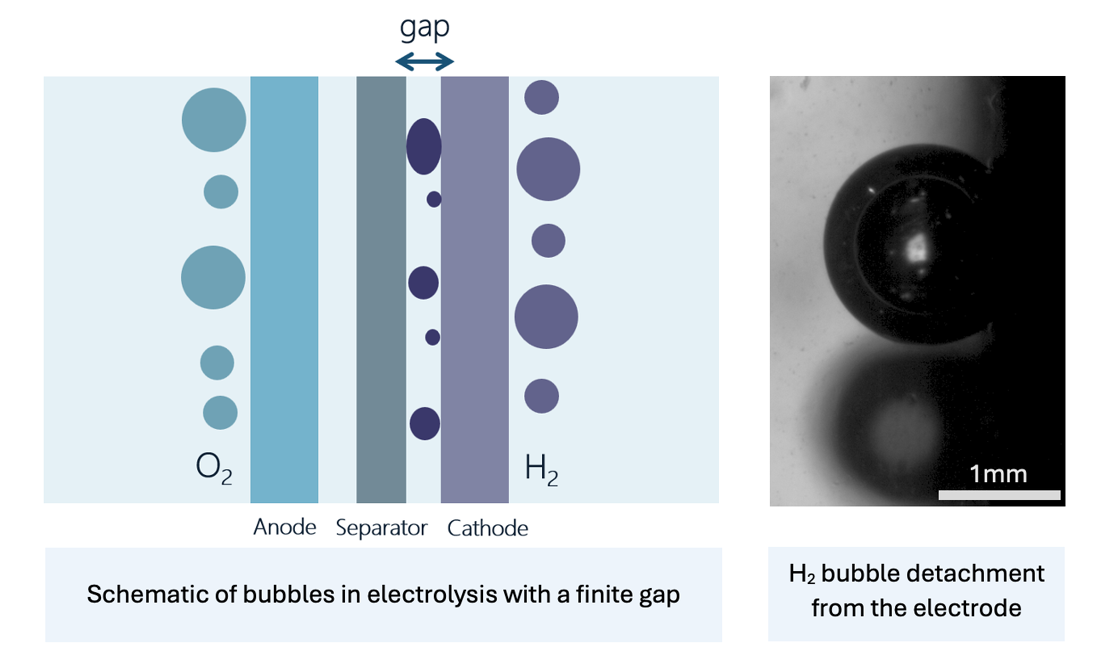 gap

$O_2$

$H_2$

Anode Separator Cathode

Schematic of bubbles in electrolysis with a finite gap

1mm

$H_2$ bubble detachment from the electrode